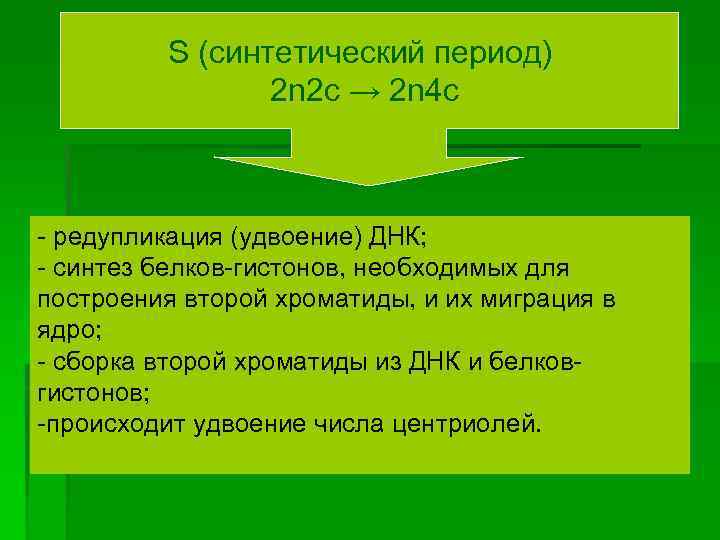 S (синтетический период)
2n2c → 2n4c

- редупликация (удвоение) ДНК;
- синтез белков-гистонов, необходимых для построения второй хроматиды, и их миграция в ядро;
- сборка второй хроматиды из ДНК и белков-гистонов;
-происходит удвоение числа центриолей.